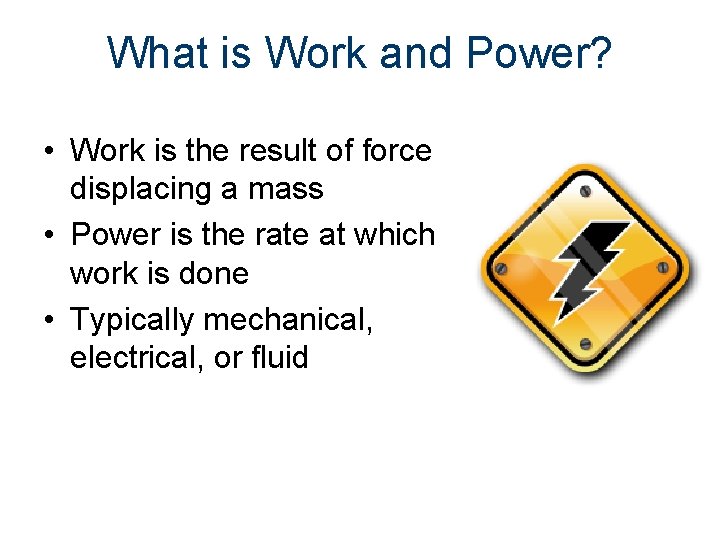 What is Work and Power?

• Work is the result of force displacing a mass
• Power is the rate at which work is done
• Typically mechanical, electrical, or fluid